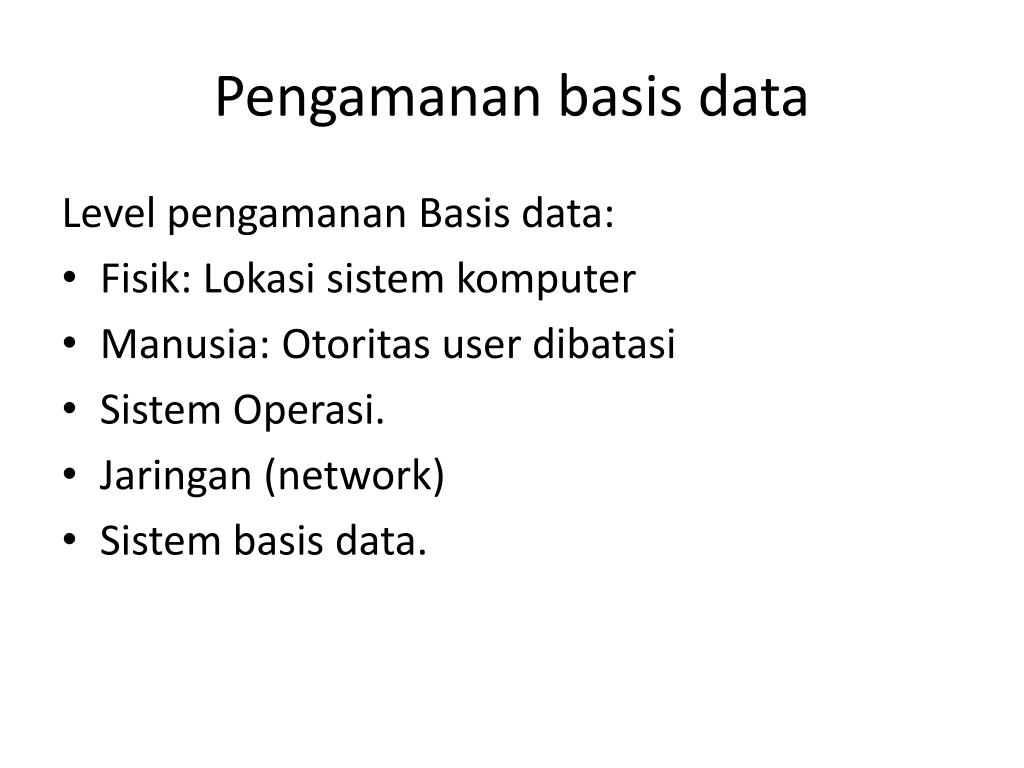 Pengamanan basis data

Level pengamanan Basis data:
• Fisik: Lokasi sistem komputer
• Manusia: Otoritas user dibatasi
• Sistem Operasi.
• Jaringan (network)
• Sistem basis data.